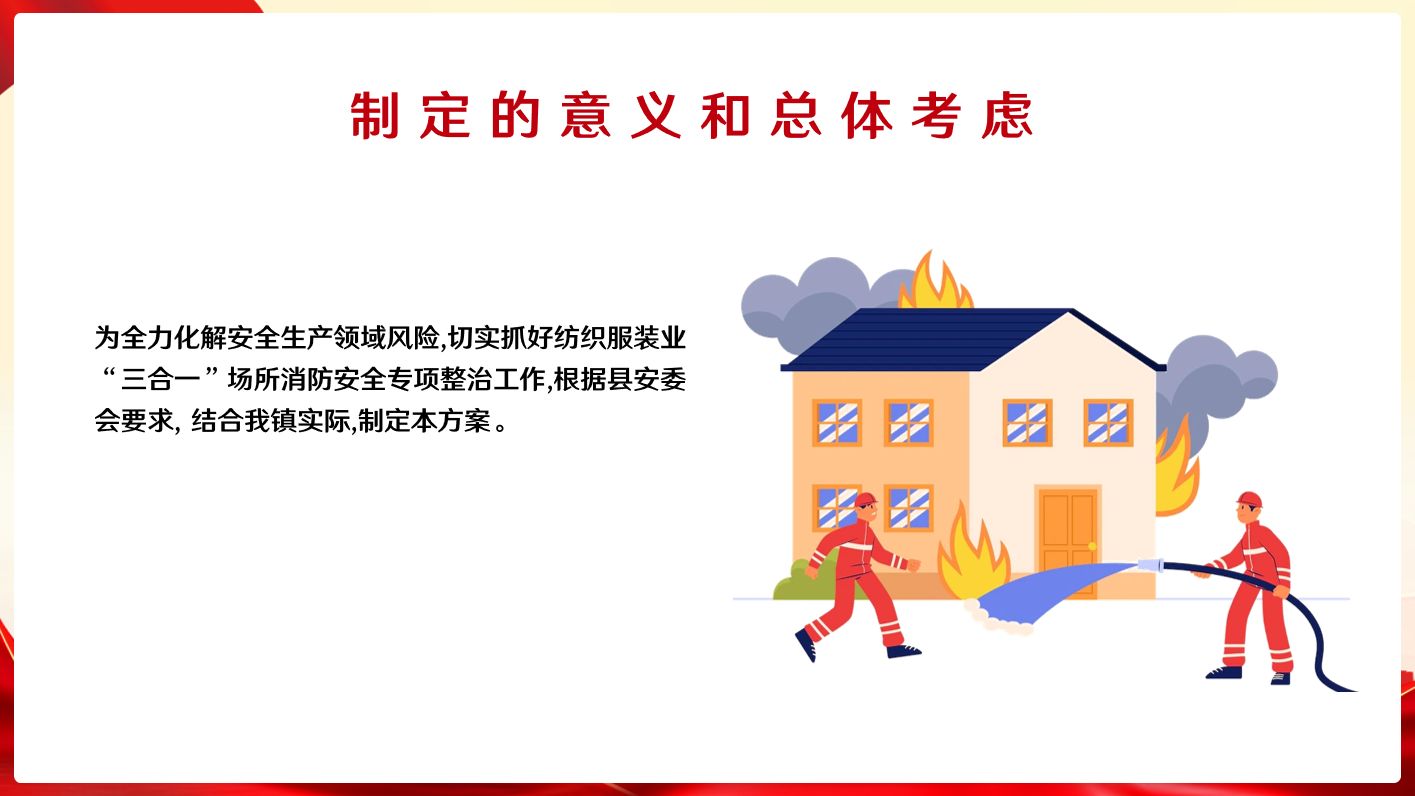 制定的意义和总体考虑

为全力化解安全生产领域风险,切实抓好纺织服装业“三合一”场所消防安全专项整治工作,根据县安委会要求, 结合我镇实际,制定本方案。